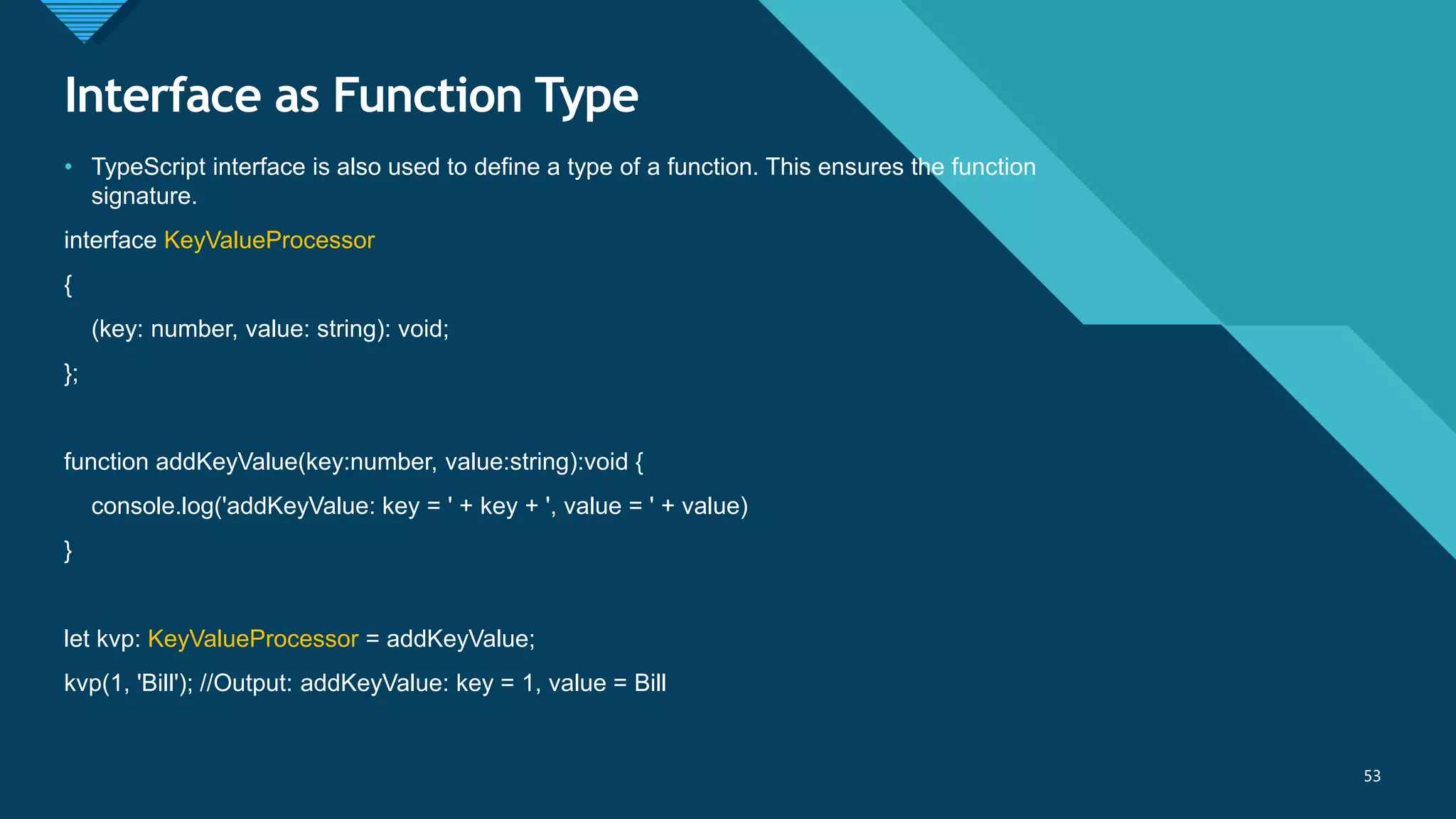 Interface as Function Type

• TypeScript interface is also used to define a type of a function. This ensures the function signature.

interface KeyValueProcessor

{

(key: number, value: string): void;

};

function addKeyValue(key:number, value:string):void {

console.log('addKeyValue: key = ' + key + ', value = ' + value)

}

let kvp: KeyValueProcessor = addKeyValue;

kvp(1, 'Bill'); //Output: addKeyValue: key = 1, value = Bill

53